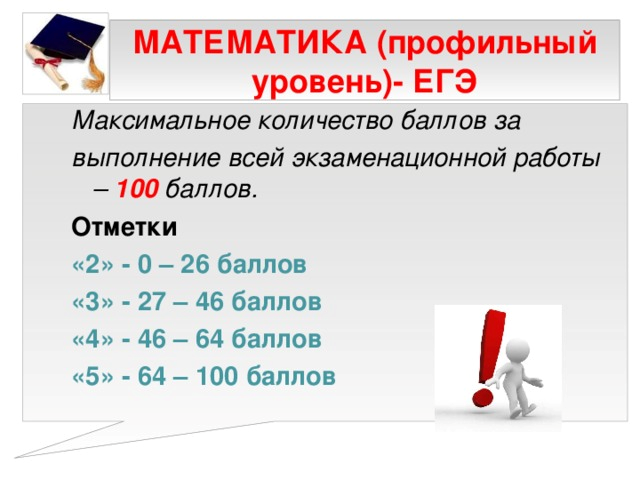 МАТЕМАТИКА (профильный уровень)- ЕГЭ

Максимальное количество баллов за выполнение всей экзаменационной работы – 100 баллов.

Отметки

«2» - 0 – 26 баллов

«3» - 27 – 46 баллов

«4» - 46 – 64 баллов

«5» - 64 – 100 баллов